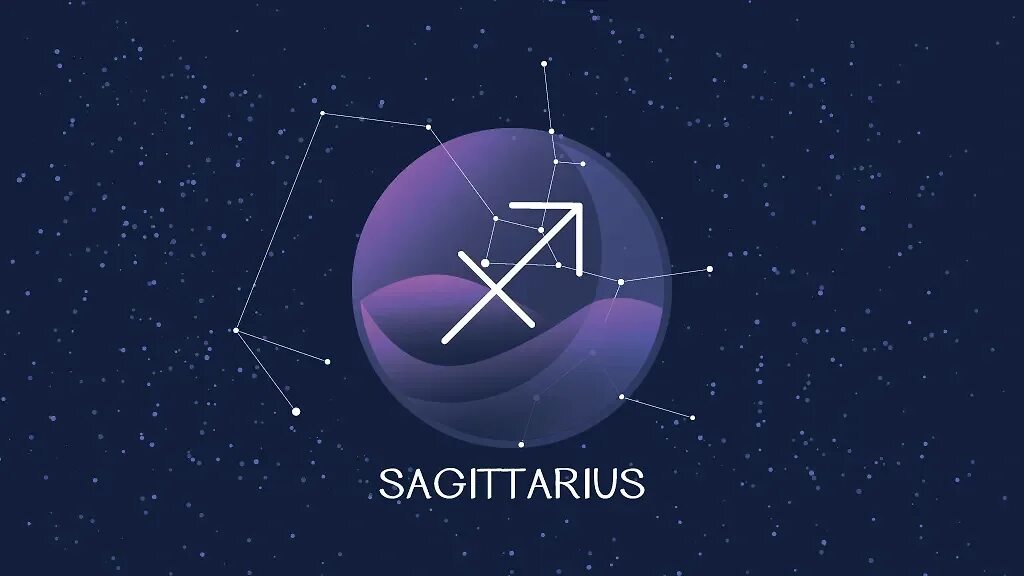 SAGITTARIUS